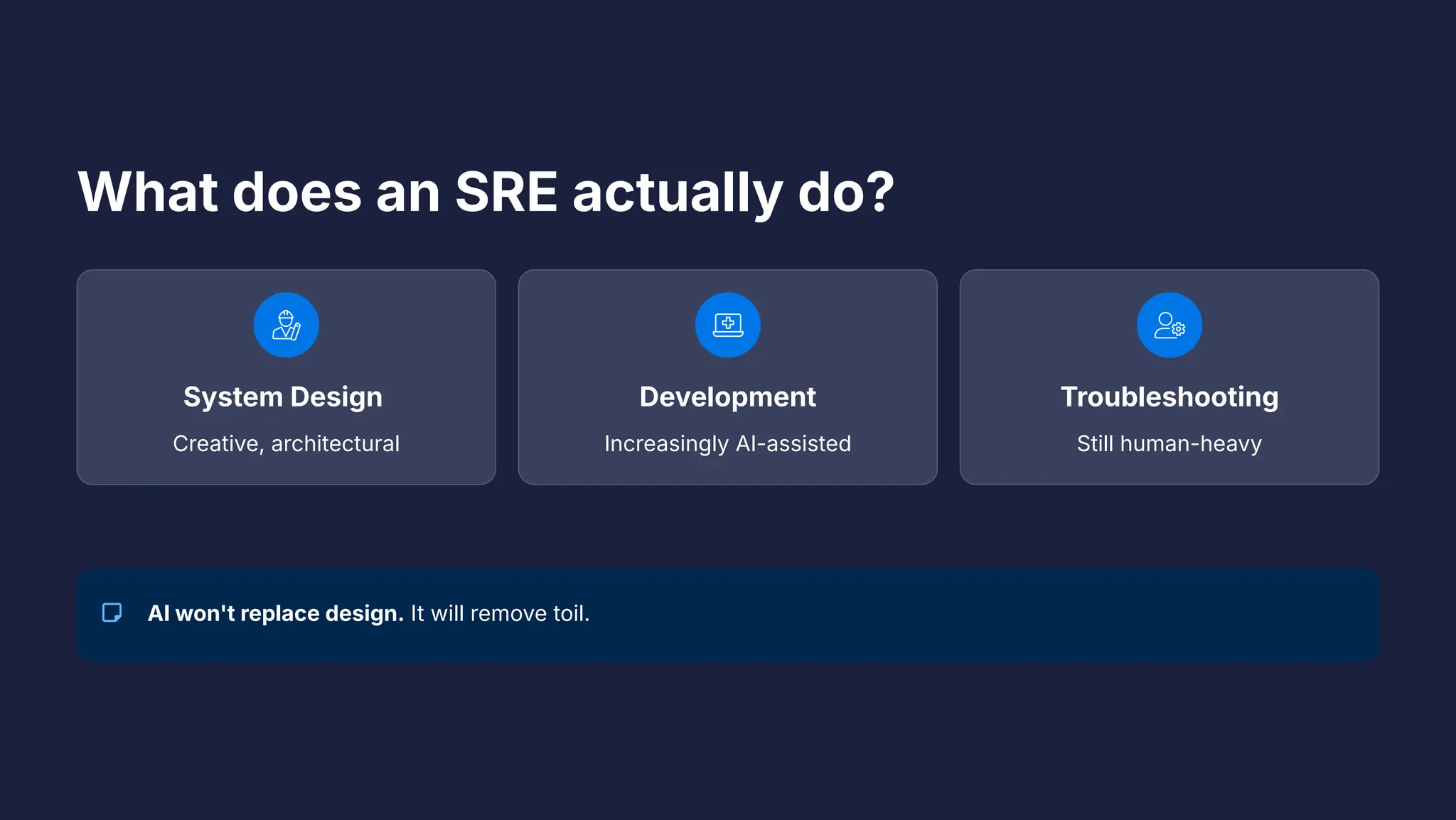 What does an SRE actually do?

System Design
Creative, architectural

Development
Increasingly AI-assisted

Troubleshooting
Still human-heavy

AI won't replace design. It will remove toil.